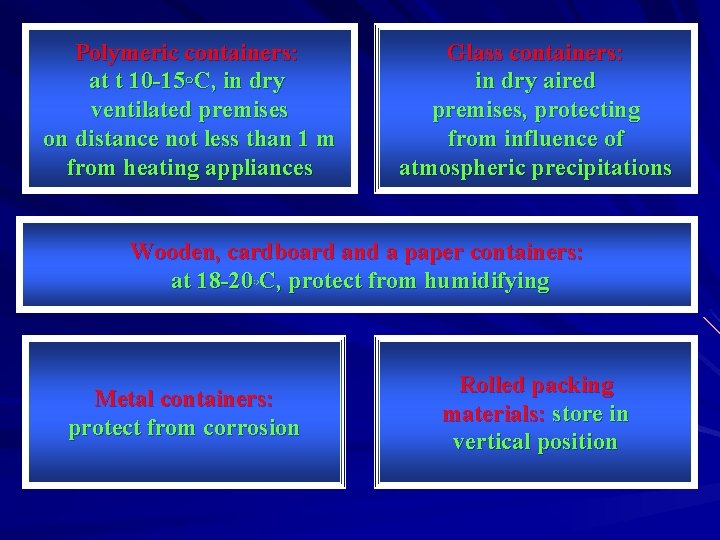 Polymeric containers: at t 10-15◦C, in dry ventilated premises on distance not less than 1 m from heating appliances

Glass containers: in dry aired premises, protecting from influence of atmospheric precipitations

Wooden, cardboard and a paper containers: at 18-20◦C, protect from humidifying

Metal containers: protect from corrosion

Rolled packing materials: store in vertical position